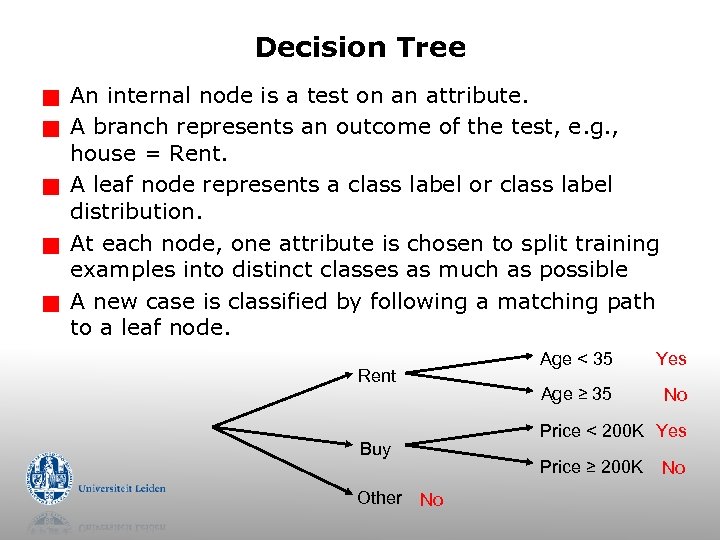 Decision Tree

An internal node is a test on an attribute.

A branch represents an outcome of the test, e.g., house = Rent.

A leaf node represents a class label or class label distribution.

At each node, one attribute is chosen to split training examples into distinct classes as much as possible

A new case is classified by following a matching path to a leaf node.

Rent

Age < 35 Yes

Age ≥ 35 No

Buy

Price < 200K Yes

Price ≥ 200K No

Other No

Universiteit Leiden